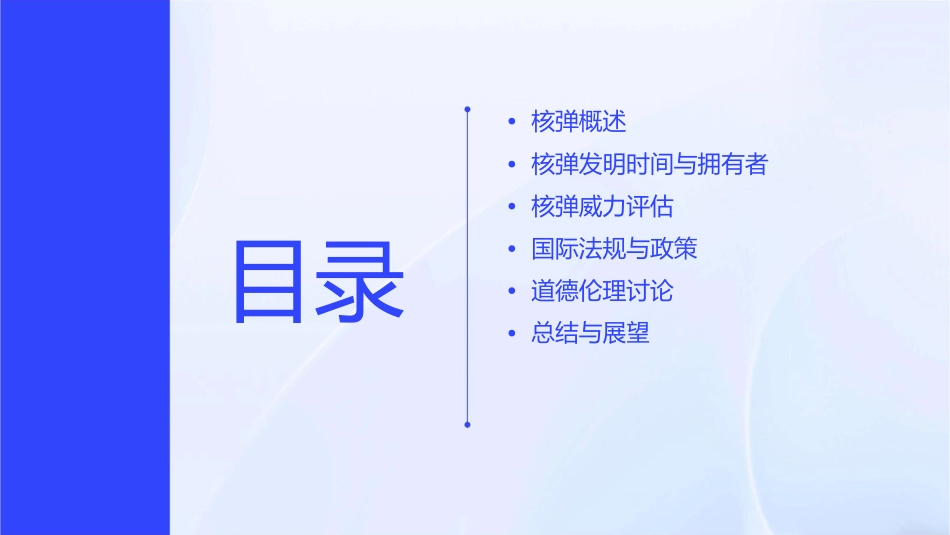 目录

• 核弹概述
• 核弹发明时间与拥有者
• 核弹威力评估
• 国际法规与政策
• 道德伦理讨论
• 总结与展望